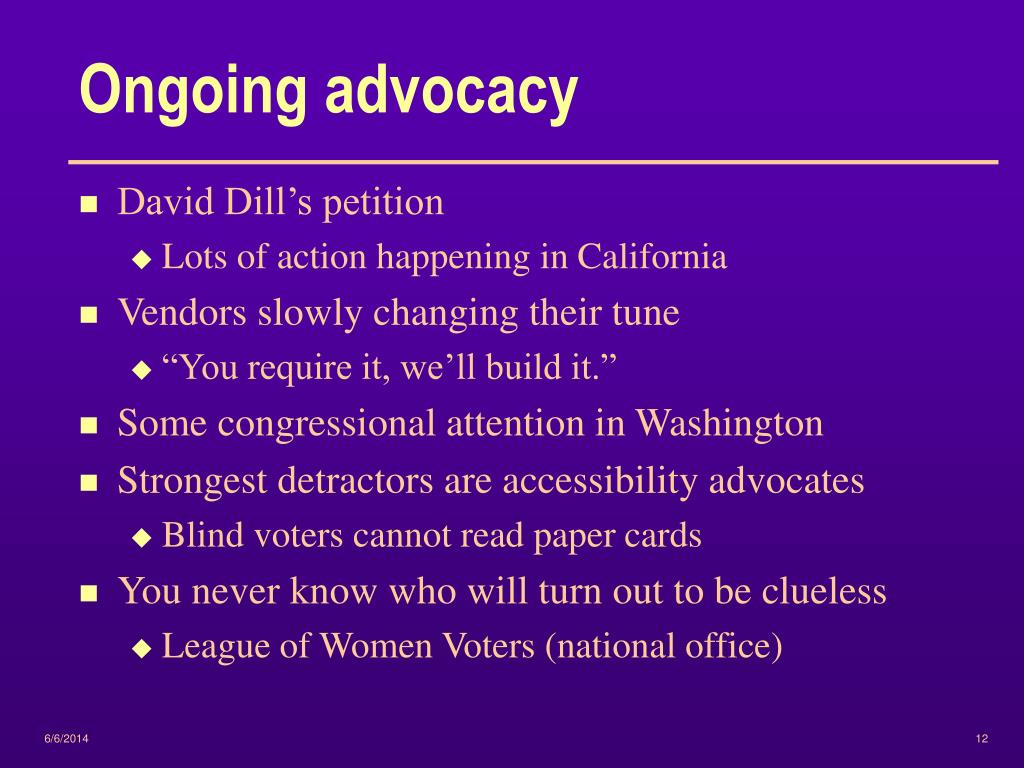 Ongoing advocacy

- David Dill’s petition
  - Lots of action happening in California
- Vendors slowly changing their tune
  - “You require it, we’ll build it.”
- Some congressional attention in Washington
- Strongest detractors are accessibility advocates
  - Blind voters cannot read paper cards
- You never know who will turn out to be clueless
  - League of Women Voters (national office)

6/6/2014

12